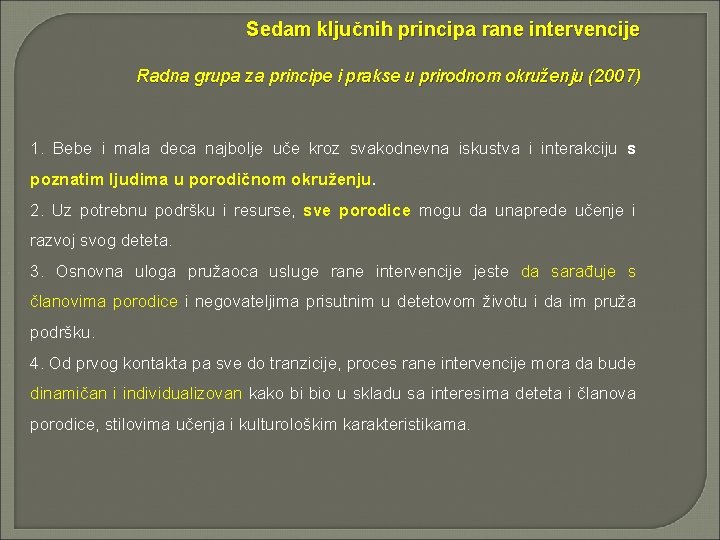 Sedam ključnih principa rane intervencije

Radna grupa za principe i prakse u prirodnom okruženju (2007)

1. Bebe i mala deca najbolje uče kroz svakodnevna iskustva i interakciju s poznatim ljudima u porodičnom okruženju.

2. Uz potrebnu podršku i resurse, sve porodice mogu da unaprede učenje i razvoj svog deteta.

3. Osnovna uloga pružaoca usluge rane intervencije jeste da sarađuje s članovima porodice i negovateljima prisutnim u detetovom životu i da im pruža podršku.

4. Od prvog kontakta pa sve do tranzicije, proces rane intervencije mora da bude dinamičan i individualizovan kako bi bio u skladu sa interesima deteta i članova porodice, stilovima učenja i kulturološkim karakteristikama.